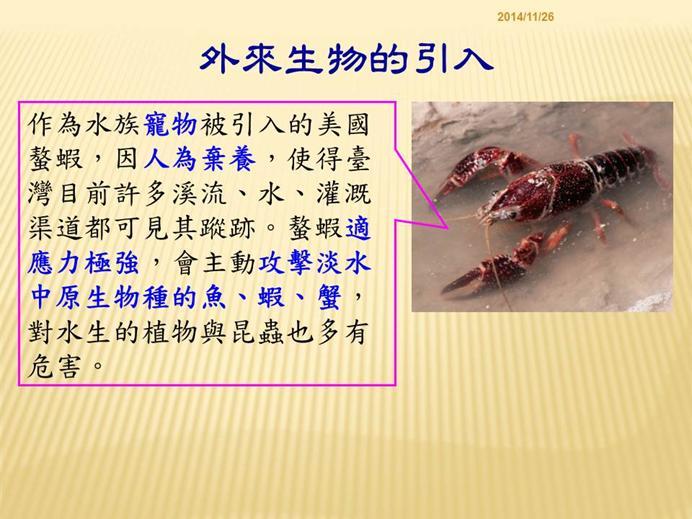 2014/11/26

外來生物的引入

作為水族寵物被引入的美國螯蝦，因人為棄養，使得臺灣目前許多溪流、水、灌溉渠道都可見其蹤跡。螯蝦適應力極強，會主動攻擊淡水中原生物種的魚、蝦、蟹，對水生的植物與昆蟲也多有危害。